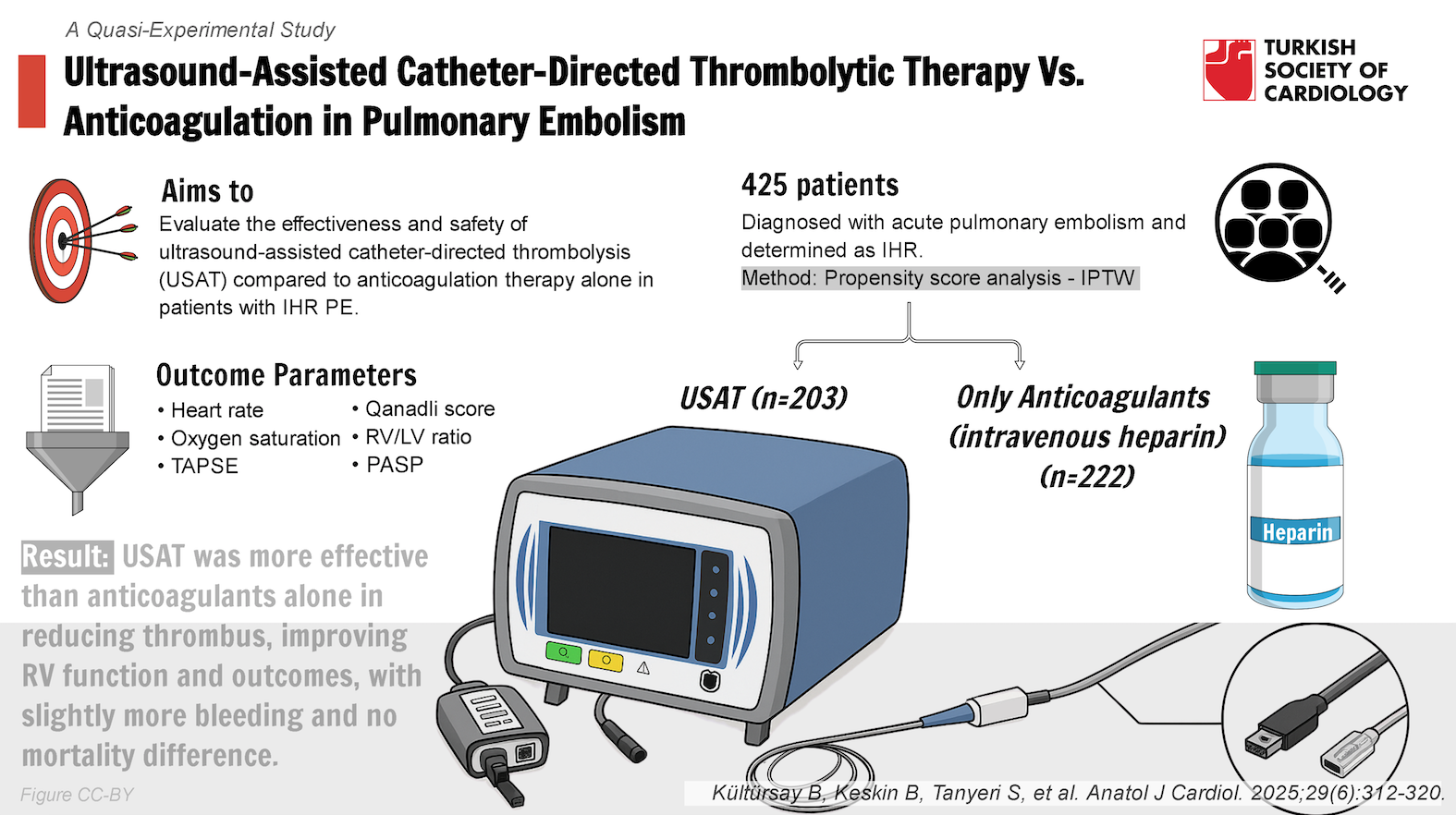 A Quasi-Experimental Study

Ultrasound-Assisted Catheter-Directed Thrombolytic Therapy Vs. Anticoagulation in Pulmonary Embolism

TURKISH SOCIETY OF CARDIOLOGY

Aims to

Evaluate the effectiveness and safety of ultrasound-assisted catheter-directed thrombolysis (USAT) compared to anticoagulation therapy alone in patients with IHR PE.

425 patients

Diagnosed with acute pulmonary embolism and determined as IHR.

Method: Propensity score analysis - IPTW

Outcome Parameters

• Heart rate
• Oxygen saturation
• TAPSE
• Qanadli score
• RV/LV ratio
• PASP

USAT (n=203)

Only Anticoagulants (intravenous heparin) (n=222)

Heparin

Result: USAT was more effective than anticoagulants alone in reducing thrombus, improving RV function and outcomes, with slightly more bleeding and no mortality difference.

Figure CC-BY

Kültürsay B, Keskin B, Tanyeri S, et al. Anatol J Cardiol. 2025;29(6):312-320.